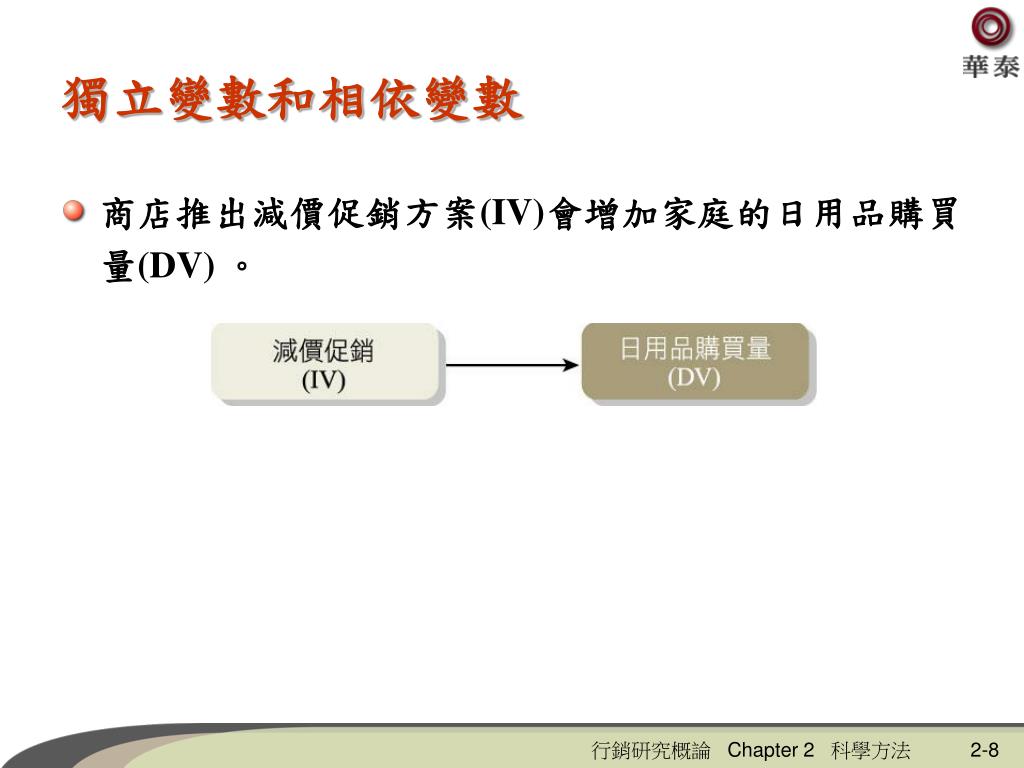 華泰

獨立變數和相依變數

商店推出減價促銷方案(IV)會增加家庭的日用品購買量(DV) 。

減價促銷
(IV)

日用品購買量
(DV)

行銷研究概論 Chapter 2 科學方法 2-8